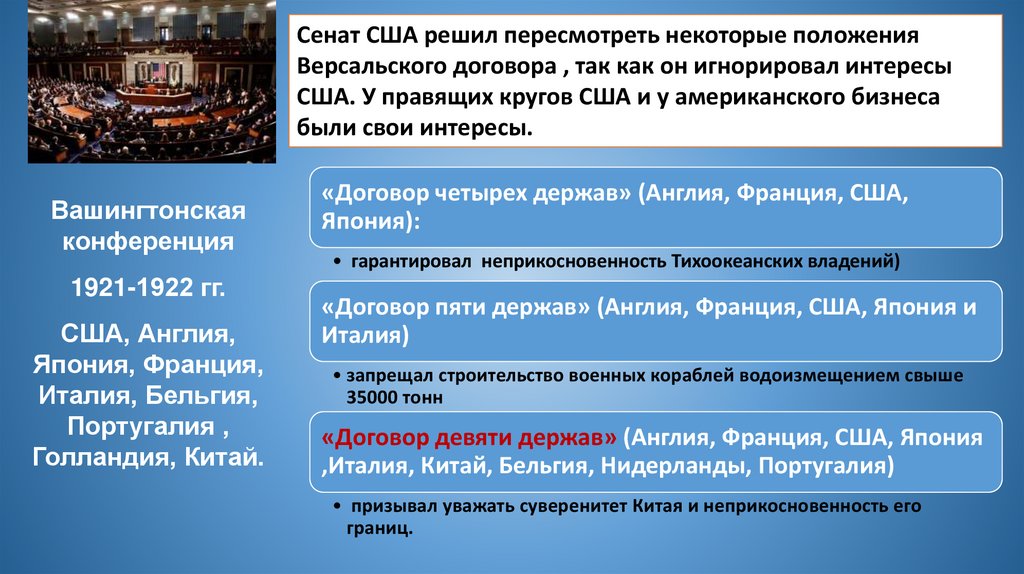 Сенат США решил пересмотреть некоторые положения Версальского договора , так как он игнорировал интересы США. У правящих кругов США и у американского бизнеса были свои интересы.

Вашингтонская конференция

1921-1922 гг.

США, Англия, Япония, Франция, Италия, Бельгия, Португалия , Голландия, Китай.

«Договор четырех держав» (Англия, Франция, США, Япония):

• гарантировал неприкосновенность Тихоокеанских владений)

«Договор пяти держав» (Англия, Франция, США, Япония и Италия)

• запрещал строительство военных кораблей водоизмещением свыше 35000 тонн

«Договор девяти держав» (Англия, Франция, США, Япония ,Италия, Китай, Бельгия, Нидерланды, Португалия)

• призывал уважать суверенитет Китая и неприкосновенность его границ.